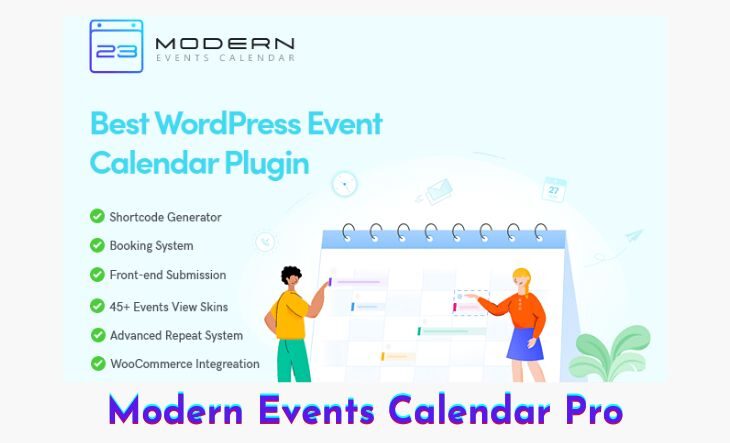 23 MODERN
EVENTS CALENDAR

Best WordPress Event Calendar Plugin

Shortcode Generator
Booking System
Front-end Submission
45+ Events View Skins
Advanced Repeat System
WooCommerce Integreation

27

Modern Events Calendar Pro